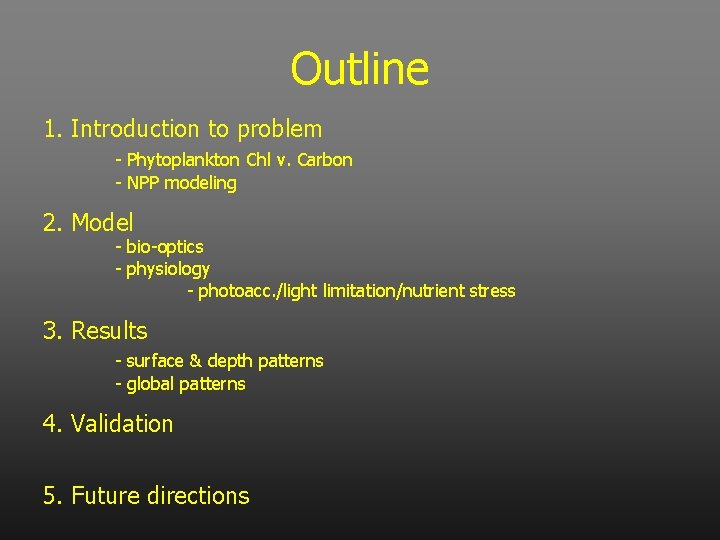 Outline

1. Introduction to problem
- Phytoplankton Chl v. Carbon
- NPP modeling

2. Model
- bio-optics
- physiology
- photoacc./light limitation/nutrient stress

3. Results
- surface & depth patterns
- global patterns

4. Validation

5. Future directions